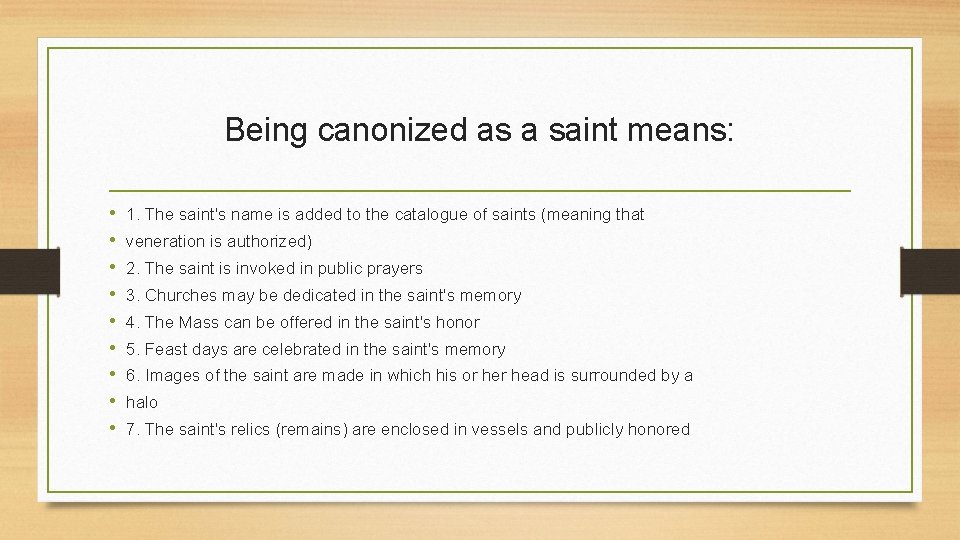 Being canonized as a saint means:

• 1. The saint's name is added to the catalogue of saints (meaning that
• veneration is authorized)
• 2. The saint is invoked in public prayers
• 3. Churches may be dedicated in the saint's memory
• 4. The Mass can be offered in the saint's honor
• 5. Feast days are celebrated in the saint's memory
• 6. Images of the saint are made in which his or her head is surrounded by a
• halo
• 7. The saint's relics (remains) are enclosed in vessels and publicly honored